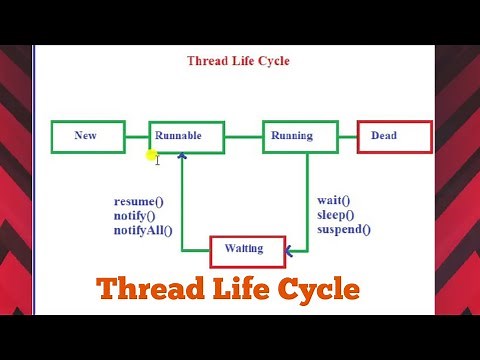 Thread Life Cycle

New

Runnable

Running

Dead

resume()
notify()
notifyAll()

wait()
sleep()
suspend()

Waiting

Thread Life Cycle